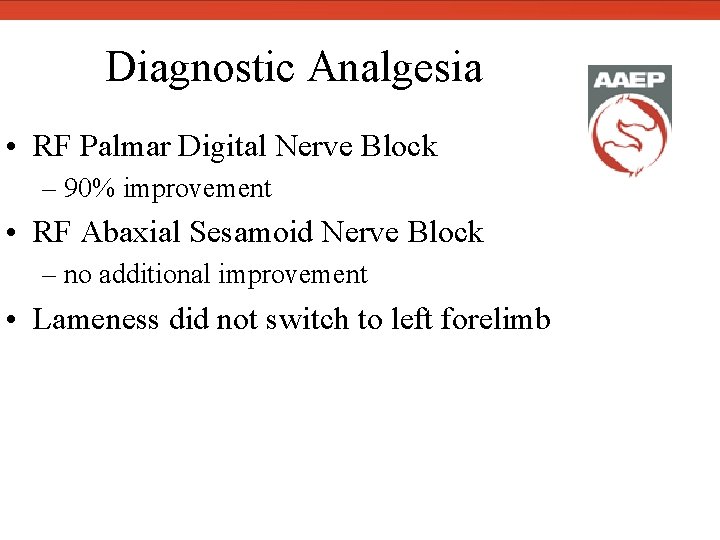 Diagnostic Analgesia

AAEP

• RF Palmar Digital Nerve Block
– 90% improvement
• RF Abaxial Sesamoid Nerve Block
– no additional improvement
• Lameness did not switch to left forelimb